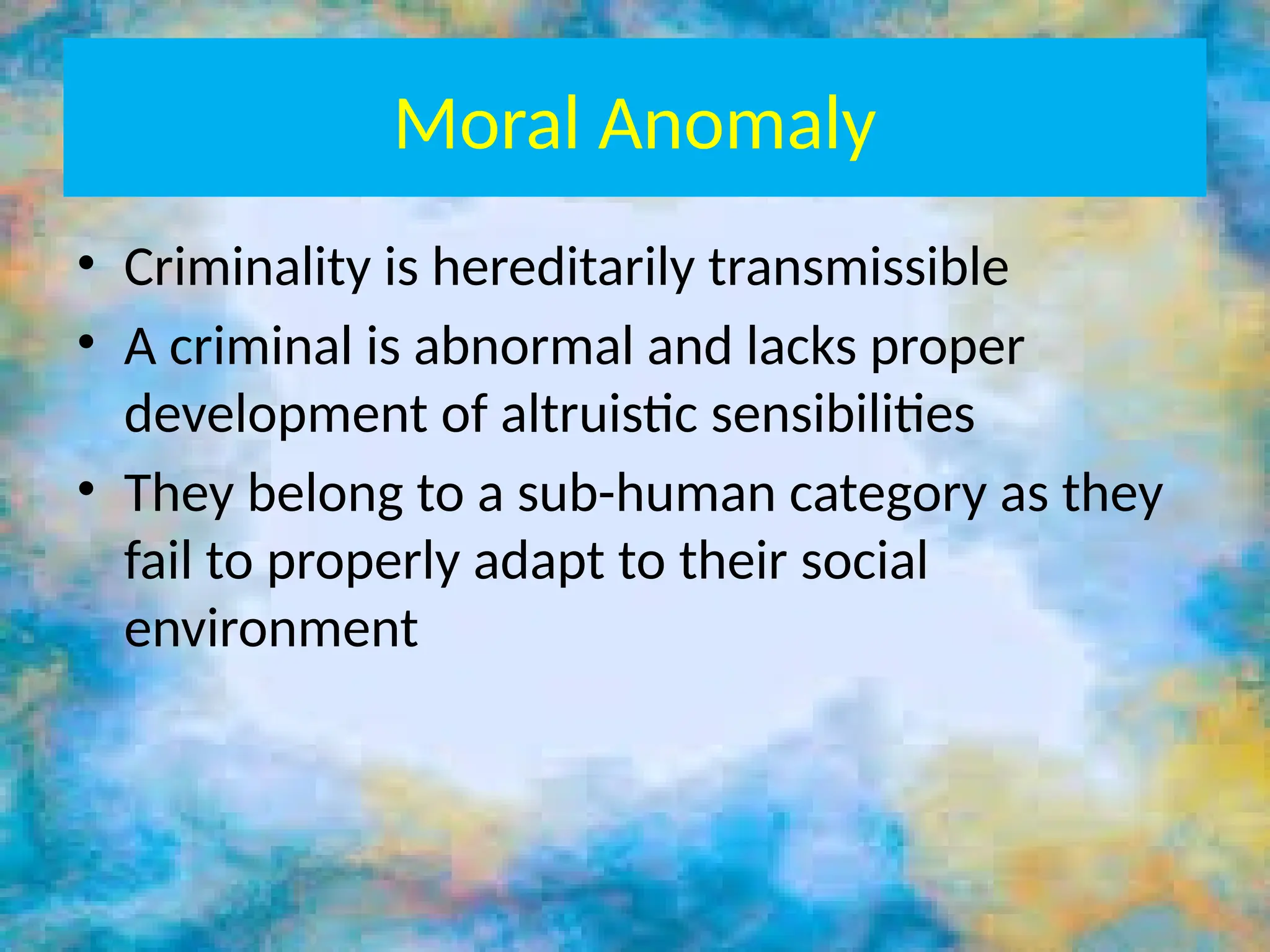 Moral Anomaly

• Criminality is hereditarily transmissible
• A criminal is abnormal and lacks proper development of altruistic sensibilities
• They belong to a sub-human category as they fail to properly adapt to their social environment